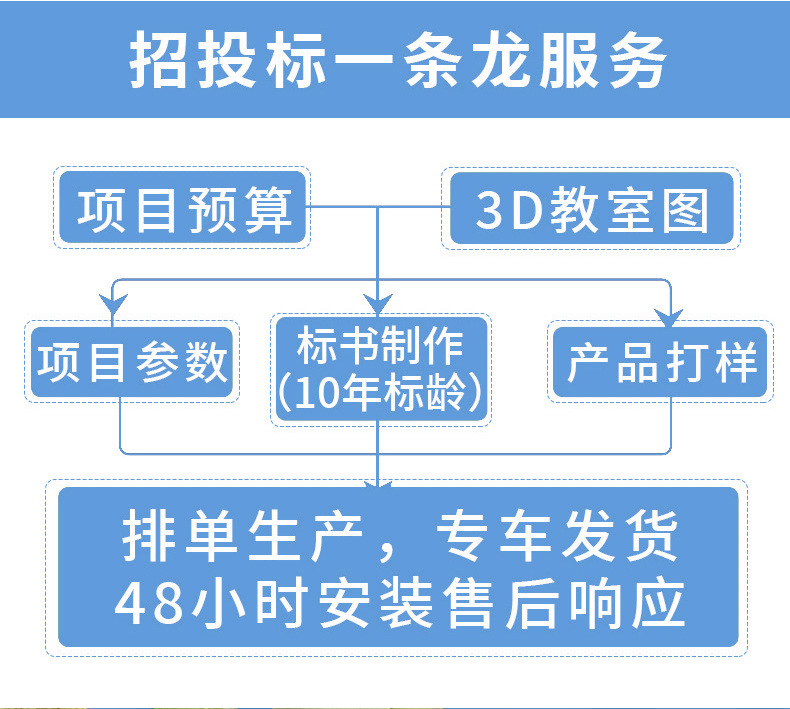 招投标一条龙服务

项目预算

3D教室图

项目参数

标书制作
(10年标龄)

产品打样

排单生产，专车发货
48小时安装售后响应